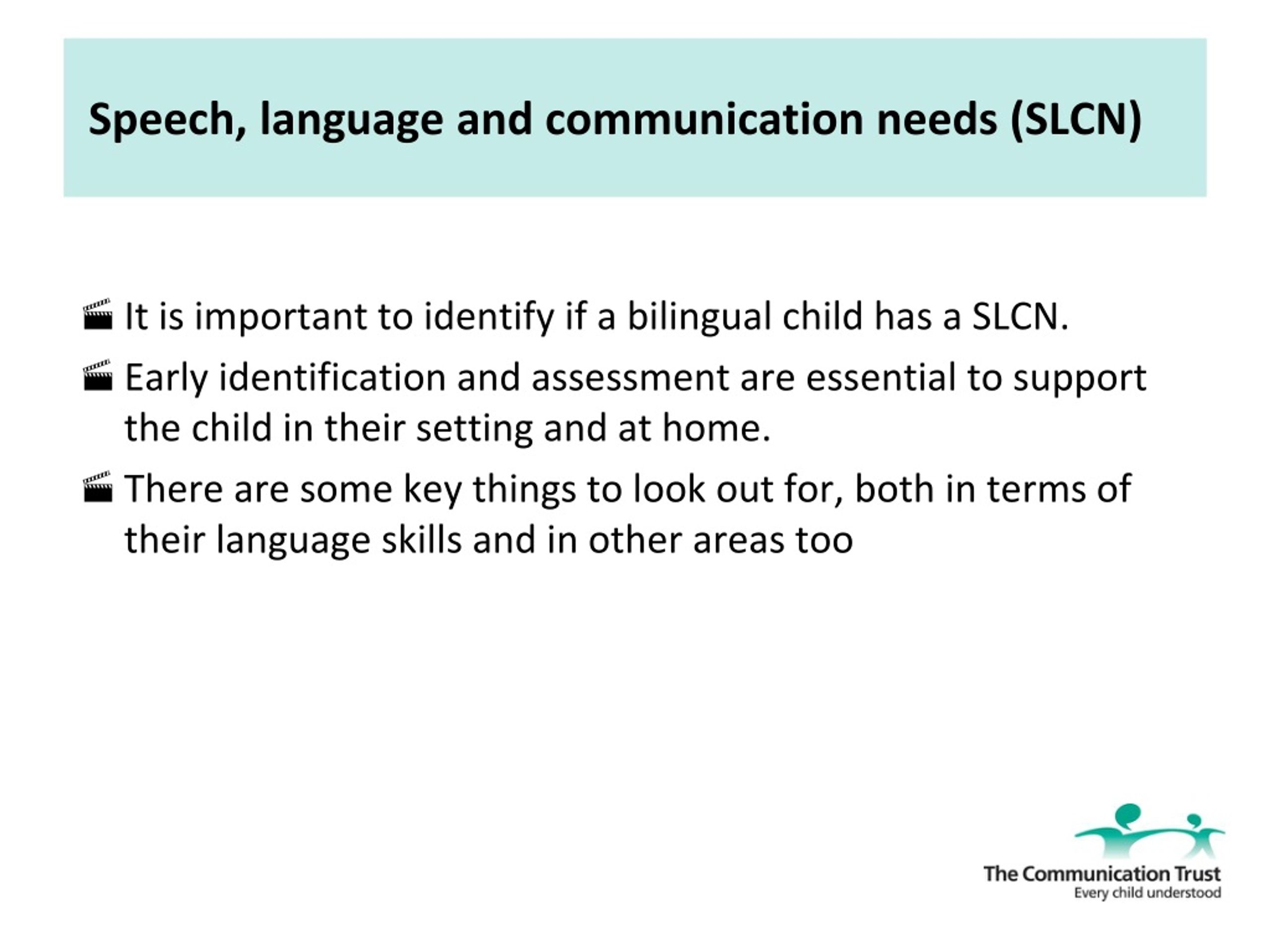 Speech, language and communication needs (SLCN)

It is important to identify if a bilingual child has a SLCN.

Early identification and assessment are essential to support the child in their setting and at home.

There are some key things to look out for, both in terms of their language skills and in other areas too

The Communication Trust
Every child understood